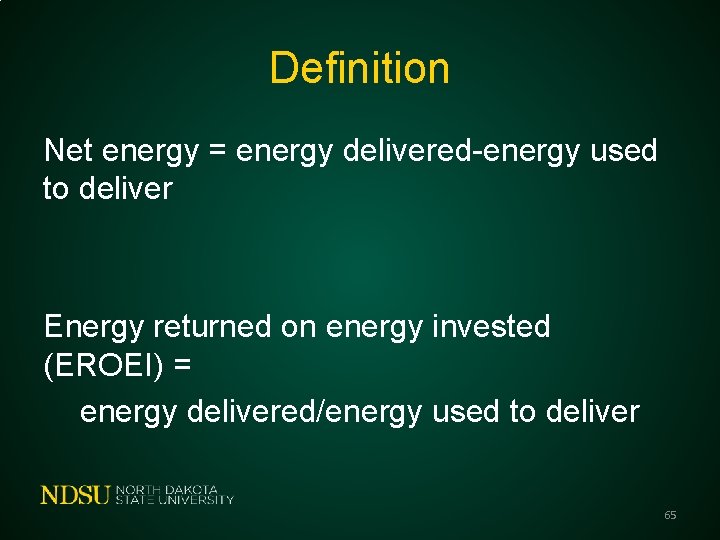 Definition

Net energy = energy delivered-energy used to deliver

Energy returned on energy invested (EROEI) =

energy delivered/energy used to deliver

NDSU NORTH DAKOTA STATE UNIVERSITY

65